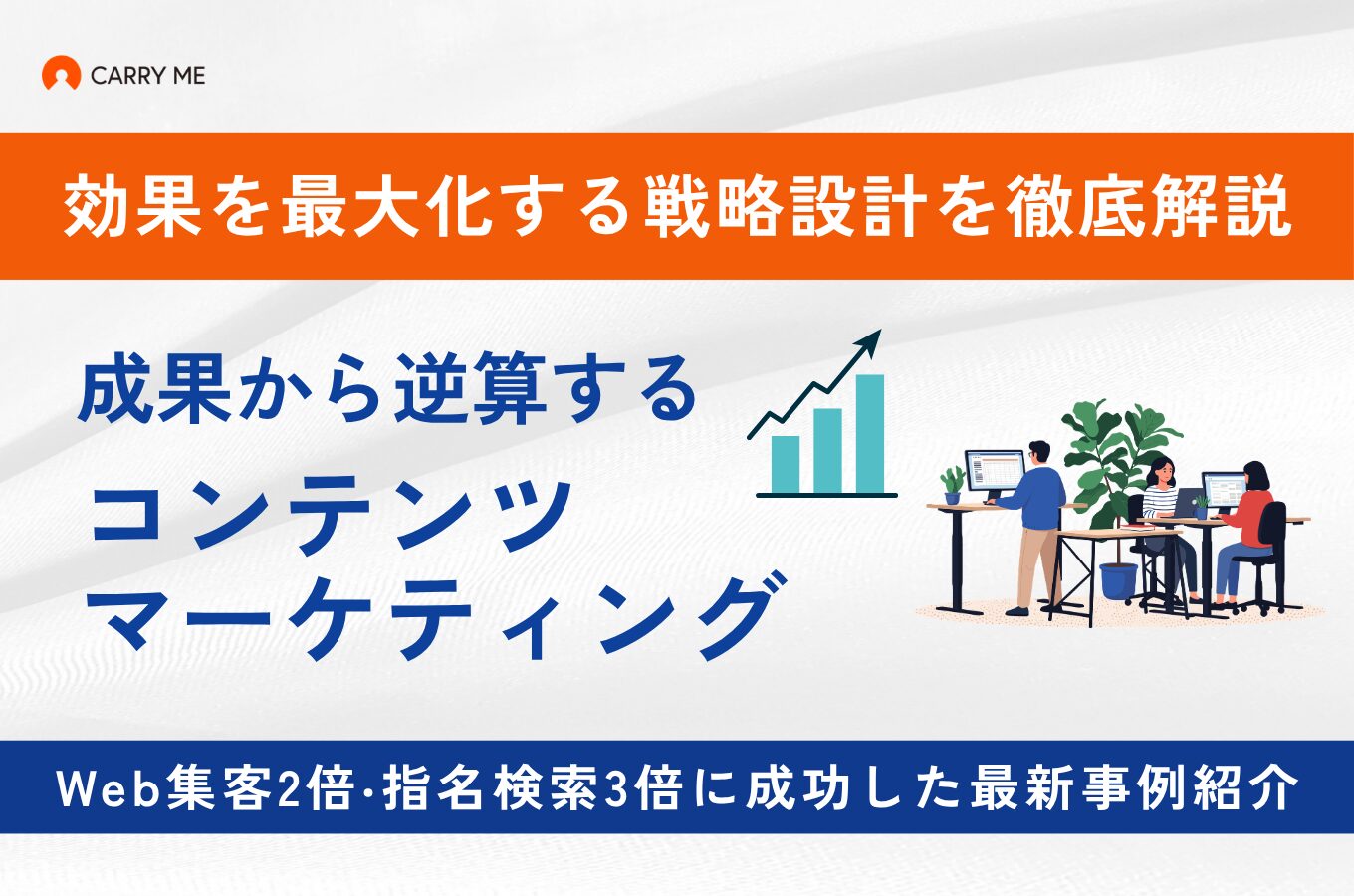 CARRY ME

効果を最大化する戦略設計を徹底解説

成果から逆算する

コンテンツ
マーケティング

Web集客2倍·指名検索3倍に成功した最新事例紹介